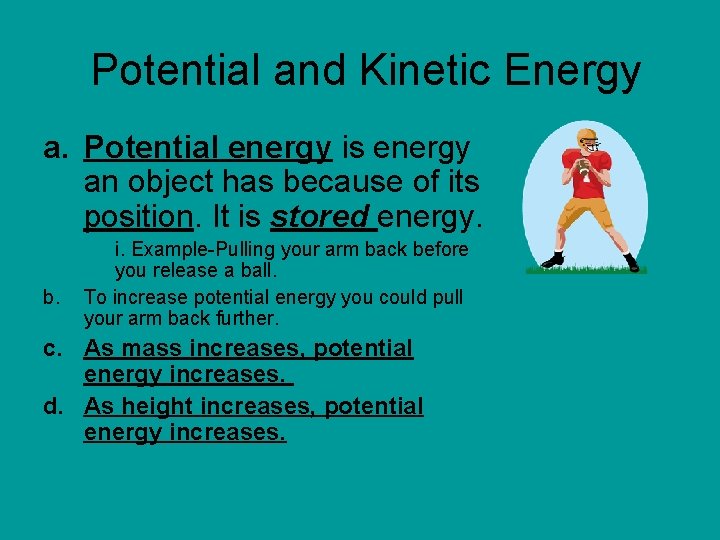 Potential and Kinetic Energy

a. Potential energy is energy an object has because of its position. It is stored energy.

i. Example-Pulling your arm back before you release a ball.

b. To increase potential energy you could pull your arm back further.

c. As mass increases, potential energy increases.

d. As height increases, potential energy increases.